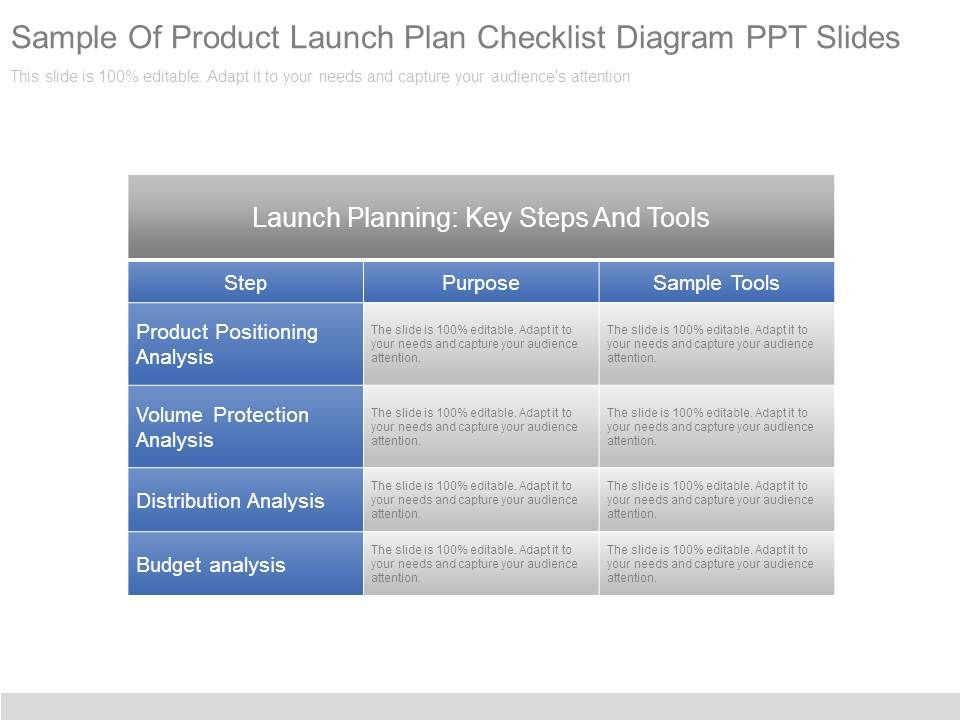 Sample Of Product Launch Plan Checklist Diagram PPT Slides

This slide is 100% editable. Adapt it to your needs and capture your audience's attention

Launch Planning: Key Steps And Tools

| Step | Purpose | Sample Tools |
|---|---|---|
| Product Positioning Analysis | The slide is 100% editable. Adapt it to your needs and capture your audience attention. | The slide is 100% editable. Adapt it to your needs and capture your audience attention. |
| Volume Protection Analysis | The slide is 100% editable. Adapt it to your needs and capture your audience attention. | The slide is 100% editable. Adapt it to your needs and capture your audience attention. |
| Distribution Analysis | The slide is 100% editable. Adapt it to your needs and capture your audience attention. | The slide is 100% editable. Adapt it to your needs and capture your audience attention. |
| Budget analysis | The slide is 100% editable. Adapt it to your needs and capture your audience attention. | The slide is 100% editable. Adapt it to your needs and capture your audience attention. |